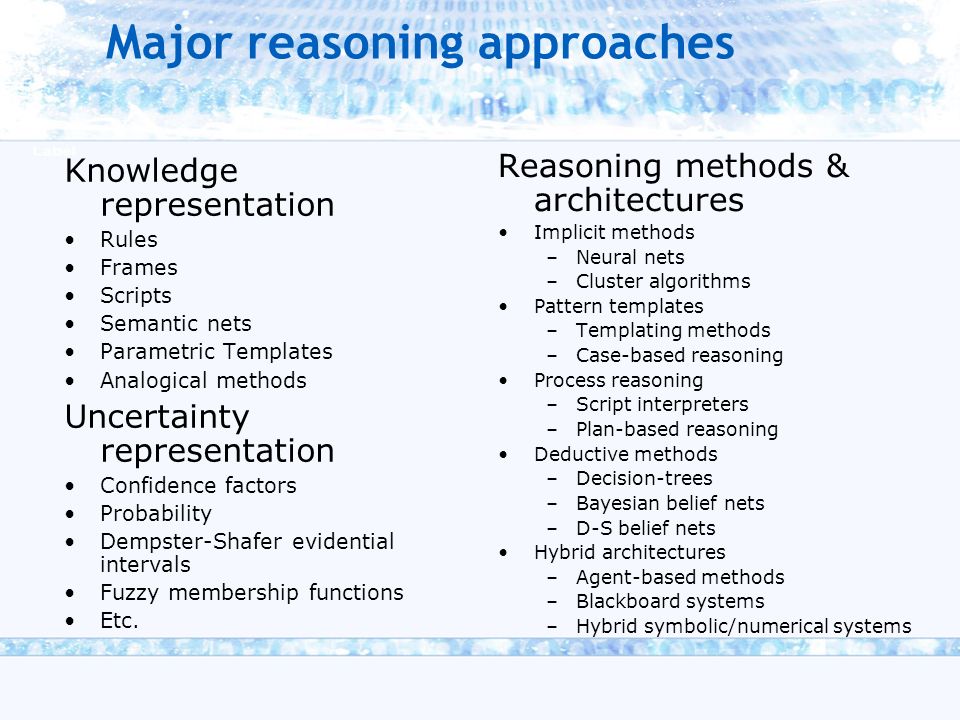 Major reasoning approaches

Knowledge representation
• Rules
• Frames
• Scripts
• Semantic nets
• Parametric Templates
• Analogical methods

Uncertainty representation
• Confidence factors
• Probability
• Dempster-Shafer evidential intervals
• Fuzzy membership functions
• Etc.

Reasoning methods & architectures
• Implicit methods
– Neural nets
– Cluster algorithms
• Pattern templates
– Templating methods
– Case-based reasoning
• Process reasoning
– Script interpreters
– Plan-based reasoning
• Deductive methods
– Decision-trees
– Bayesian belief nets
– D-S belief nets
• Hybrid architectures
– Agent-based methods
– Blackboard systems
– Hybrid symbolic/numerical systems